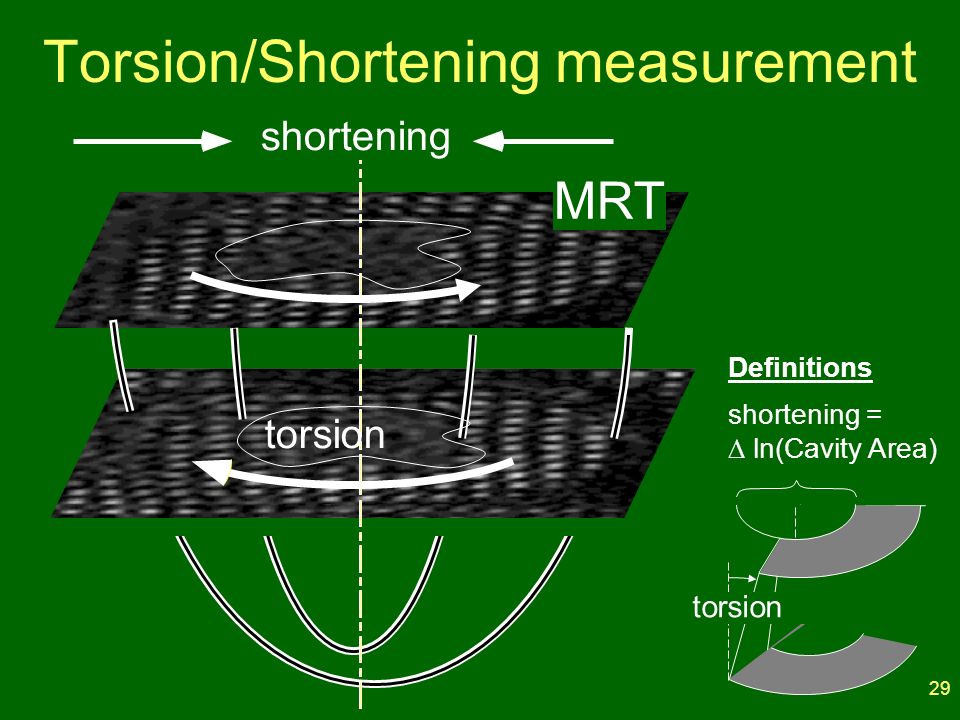 Torsion/Shortening measurement

shortening

MRT

torsion

Definitions

shortening =
$\Delta$ ln(Cavity Area)

torsion

29